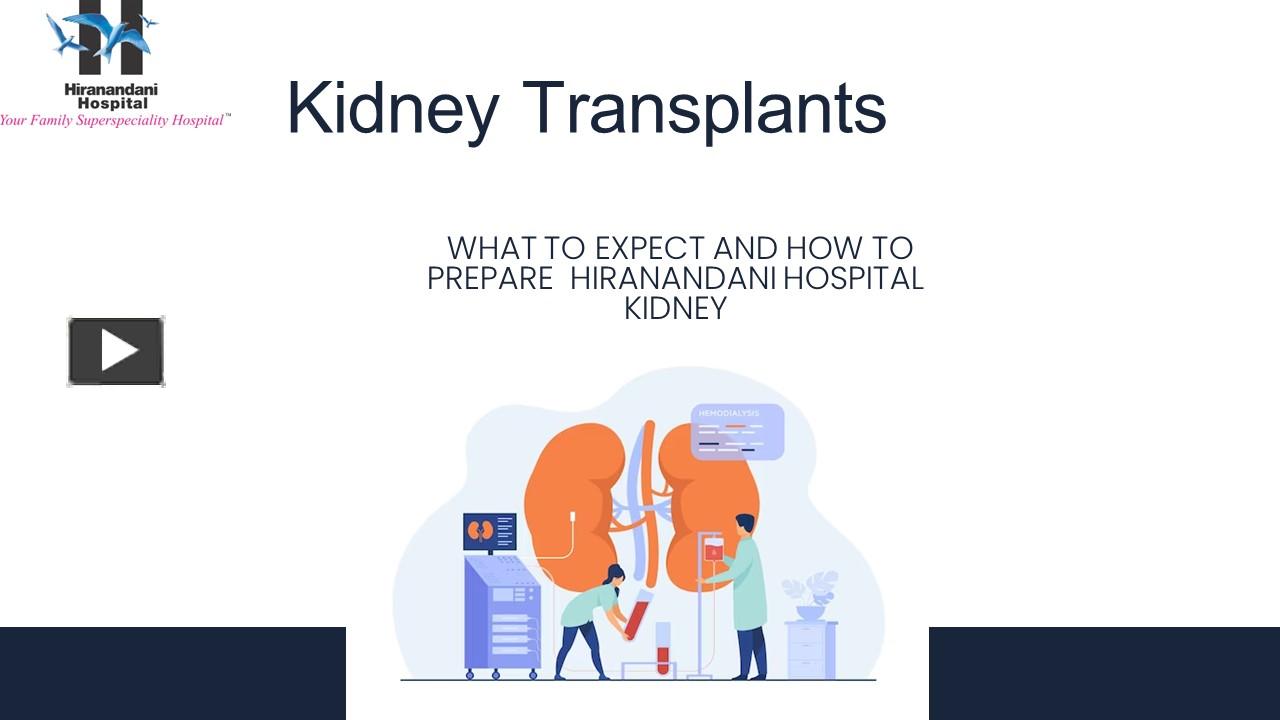 Hiranandani Hospital
Your Family Superspeciality Hospital™

Kidney Transplants

WHAT TO EXPECT AND HOW TO PREPARE HIRANANDANI HOSPITAL KIDNEY

HEMODIALYSIS